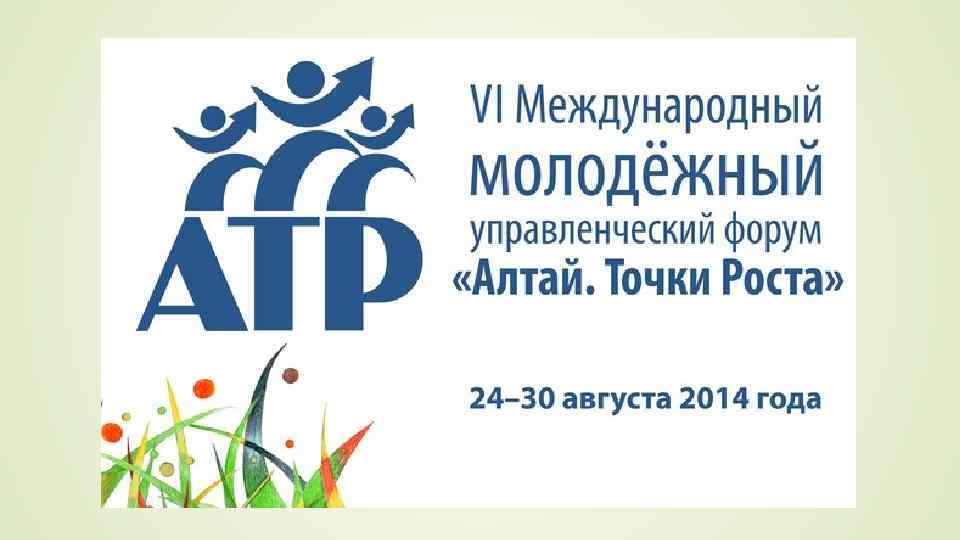 АТР

VI Международный молодёжный управленческий форум «Алтай. Точки Роста»

24–30 августа 2014 года